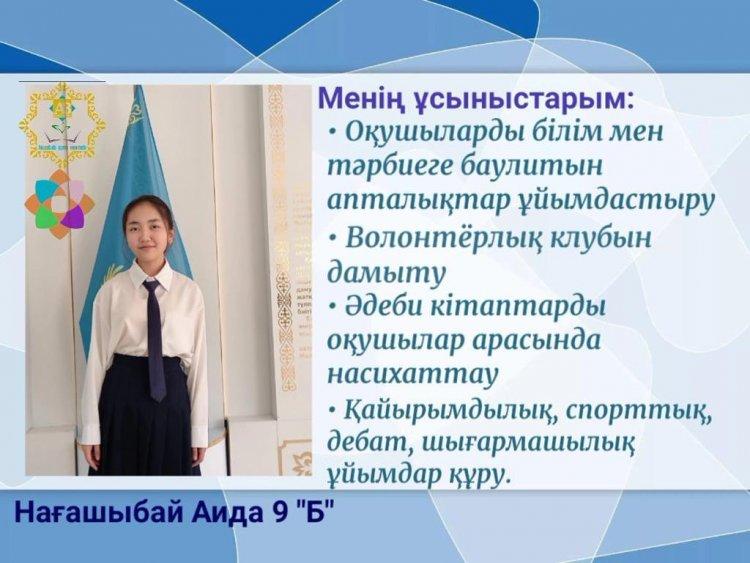 Менің ұсыныстарым:

• Оқушыларды білім мен тәрбиеге баулитын апталықтар ұйымдастыру

• Волонтёрлық клубын дамыту

• Әдеби кітаптарды оқушылар арасында насихаттау

• Қайырымдылық, спорттық, дебат, шығармашылық ұйымдар құру.

Нағашыбай Аида 9 "Б"